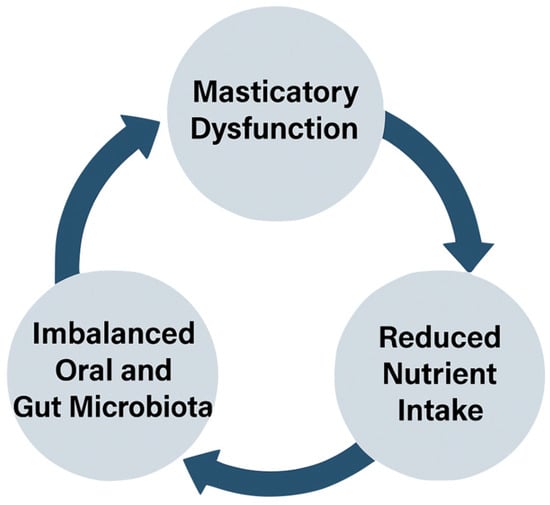 Masticatory Dysfunction

Reduced Nutrient Intake

Imbalanced Oral and Gut Microbiota